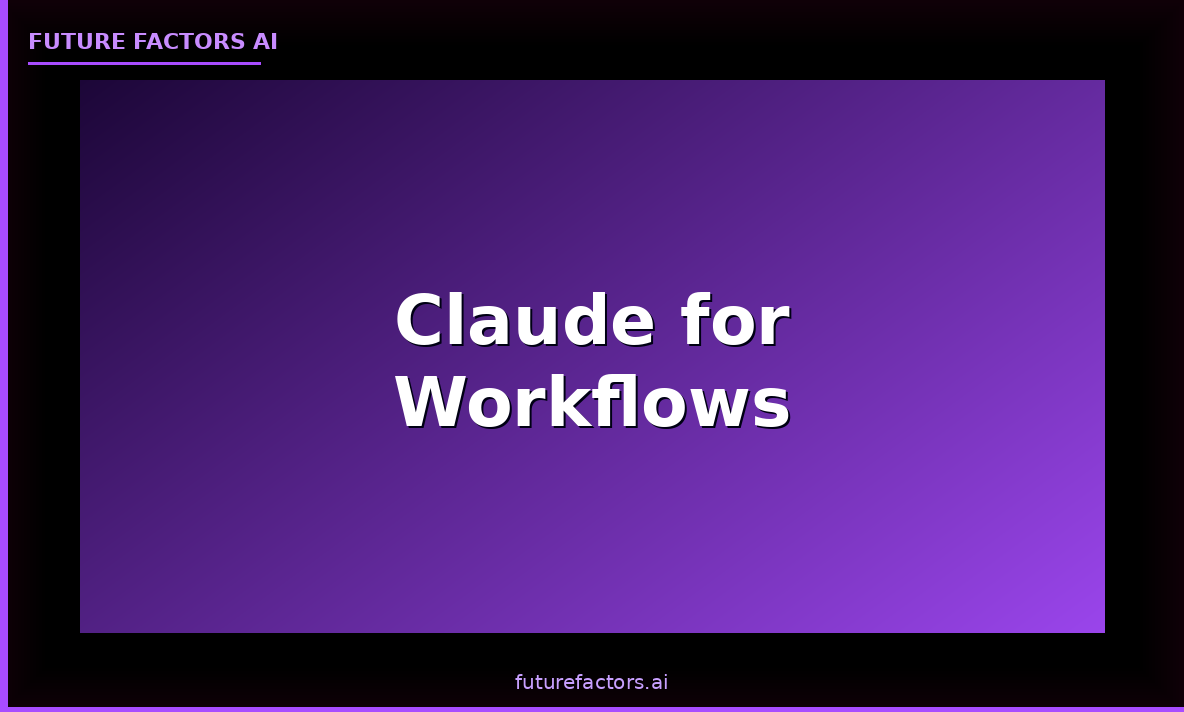 FUTURE FACTORS AI

Claude for Workflows

futurefactors.ai